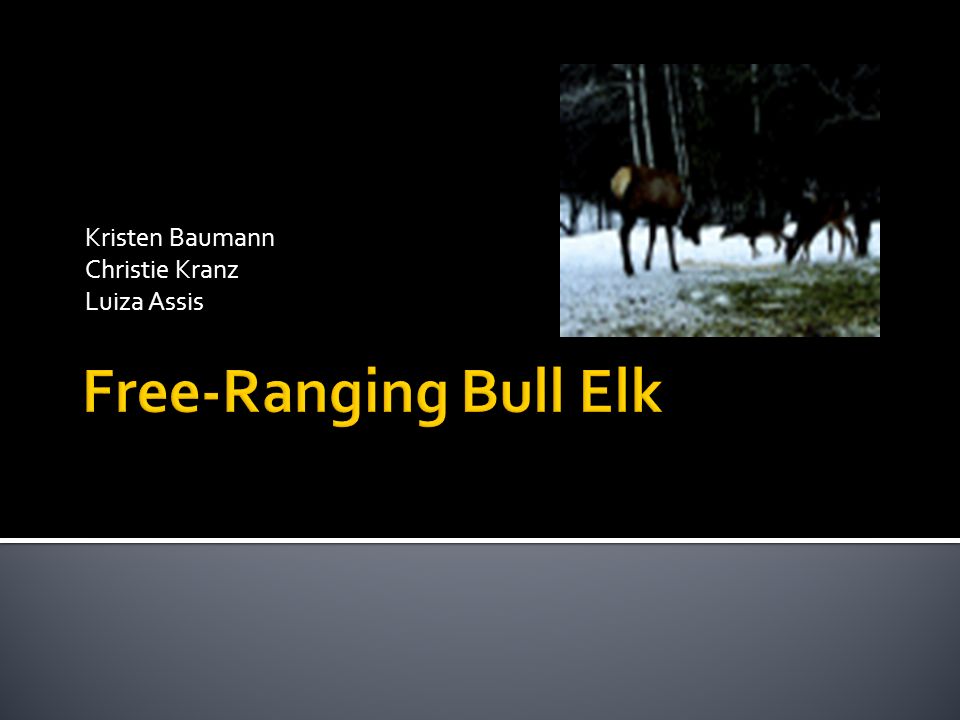 Kristen Baumann
Christie Kranz
Luiza Assis

Free-Ranging Bull Elk